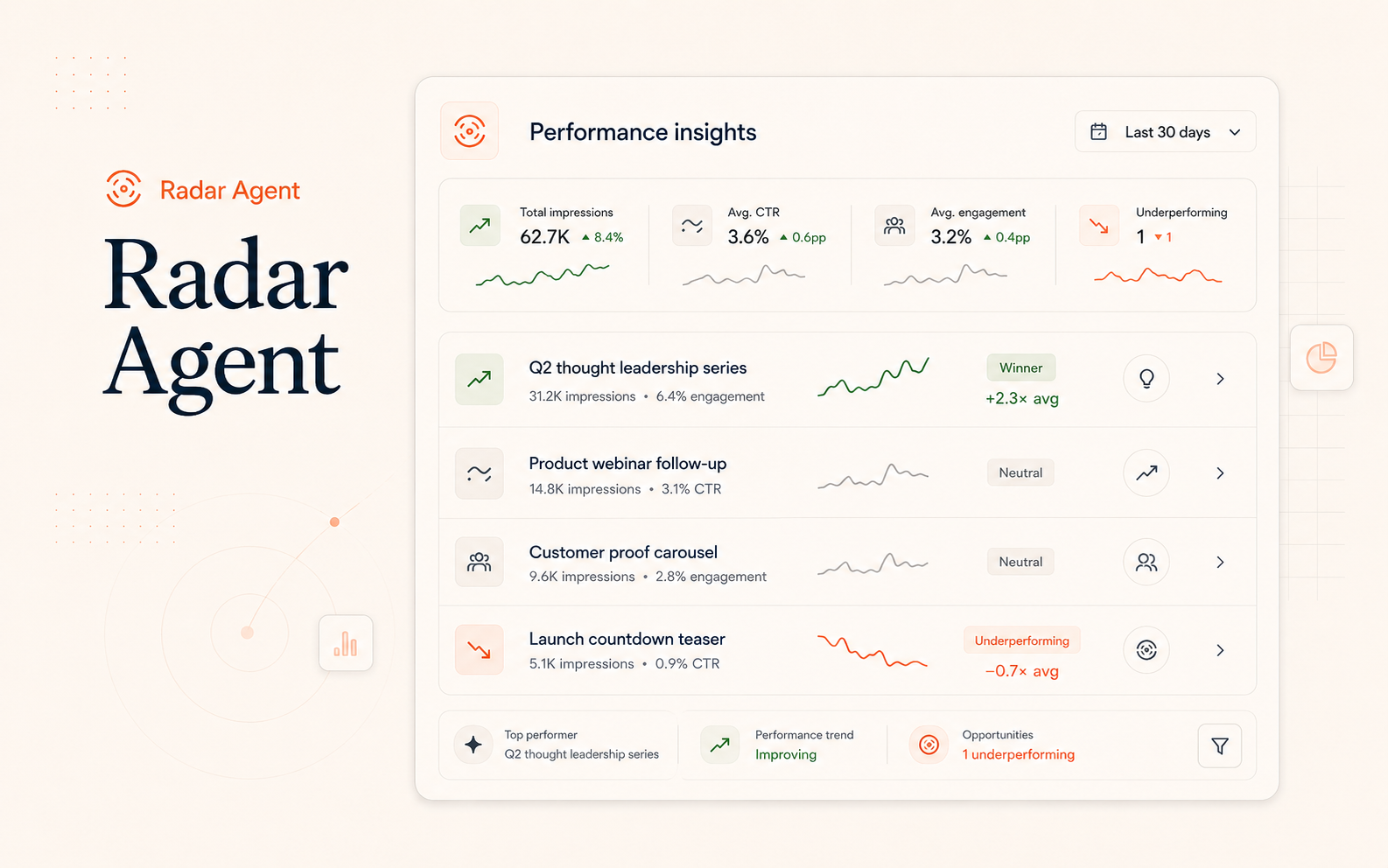 Radar Agent

Radar Agent

Performance insights

Last 30 days

Total impressions
62.7K ▲ 8.4%

Avg. CTR
3.6% ▲ 0.6pp

Avg. engagement
3.2% ▲ 0.4pp

Underperforming
1 ▼ 1

Q2 thought leadership series
31.2K impressions • 6.4% engagement
Winner
+2.3× avg

Product webinar follow-up
14.8K impressions • 3.1% CTR
Neutral

Customer proof carousel
9.6K impressions • 2.8% engagement
Neutral

Launch countdown teaser
5.1K impressions • 0.9% CTR
Underperforming
−0.7× avg

Top performer
Q2 thought leadership series

Performance trend
Improving

Opportunities
1 underperforming